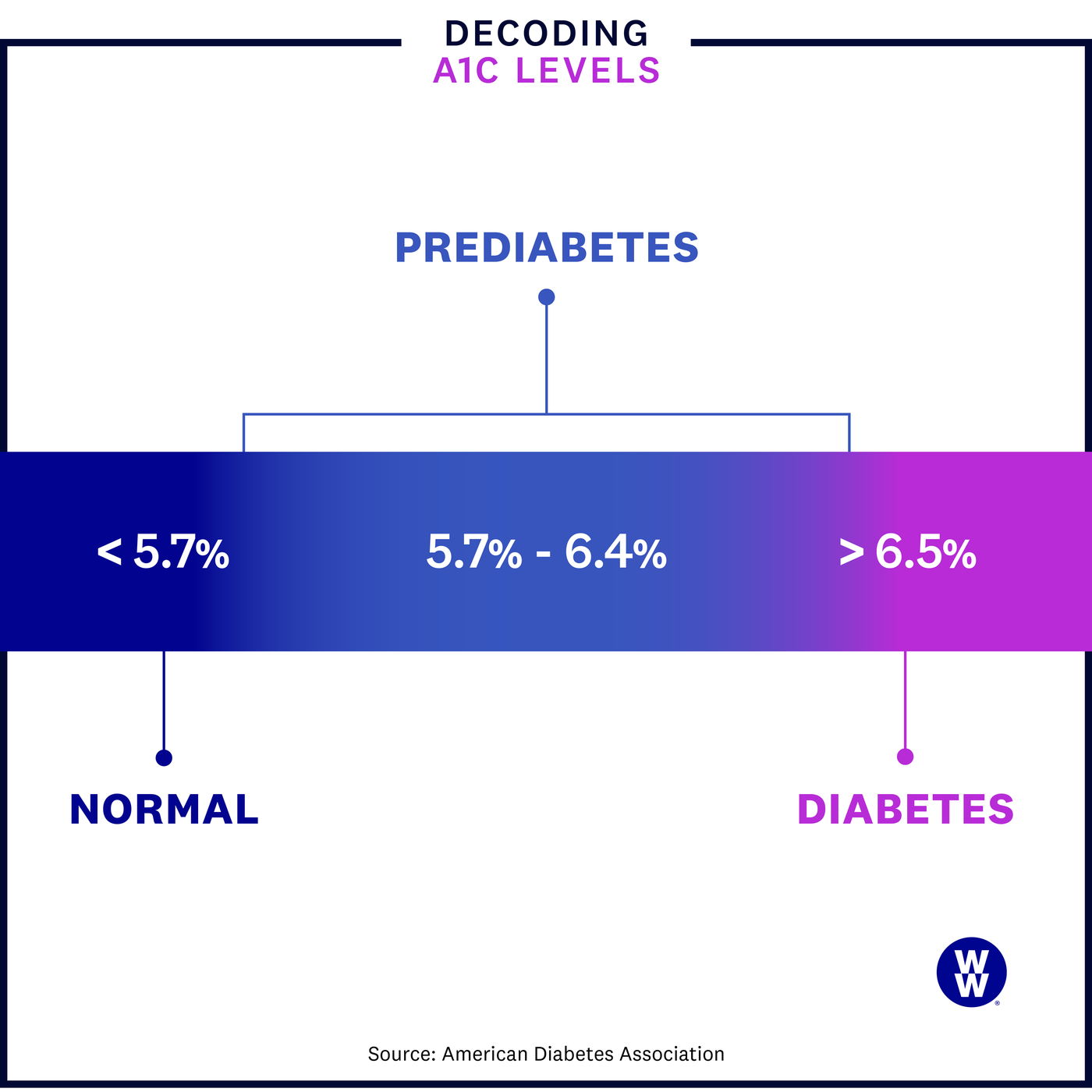 DECODING
A1C LEVELS

PREDIABETES

< 5.7%

5.7% - 6.4%

> 6.5%

NORMAL

DIABETES

WW

Source: American Diabetes Association